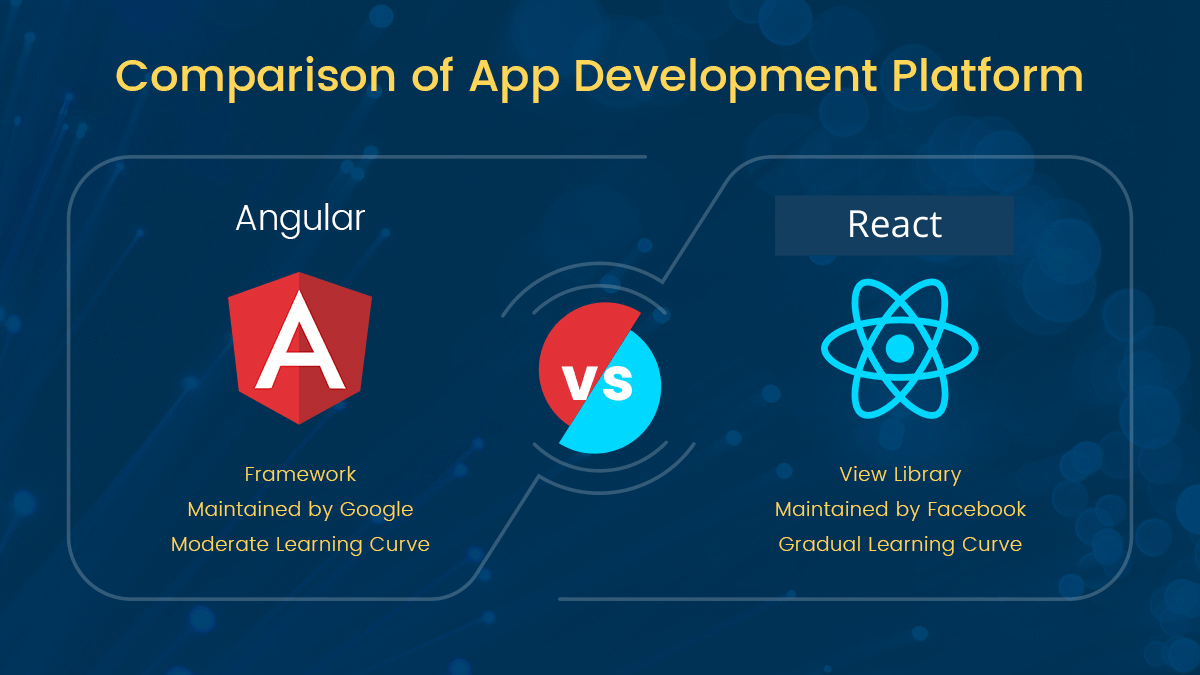 Comparison of App Development Platform

Angular

A

Framework
Maintained by Google
Moderate Learning Curve

VS

React

View Library
Maintained by Facebook
Gradual Learning Curve